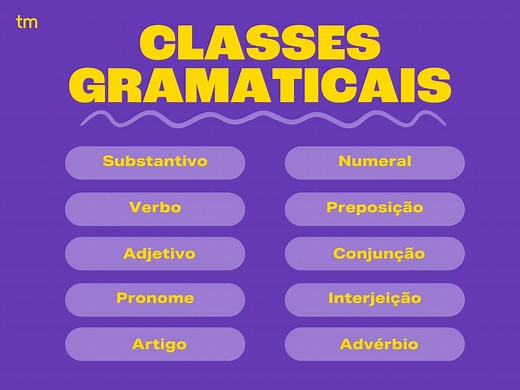 tm

CLASSES GRAMATICAIS

Substantivo

Verbo

Adjetivo

Pronome

Artigo

Numeral

Preposição

Conjunção

Interjeição

Advérbio